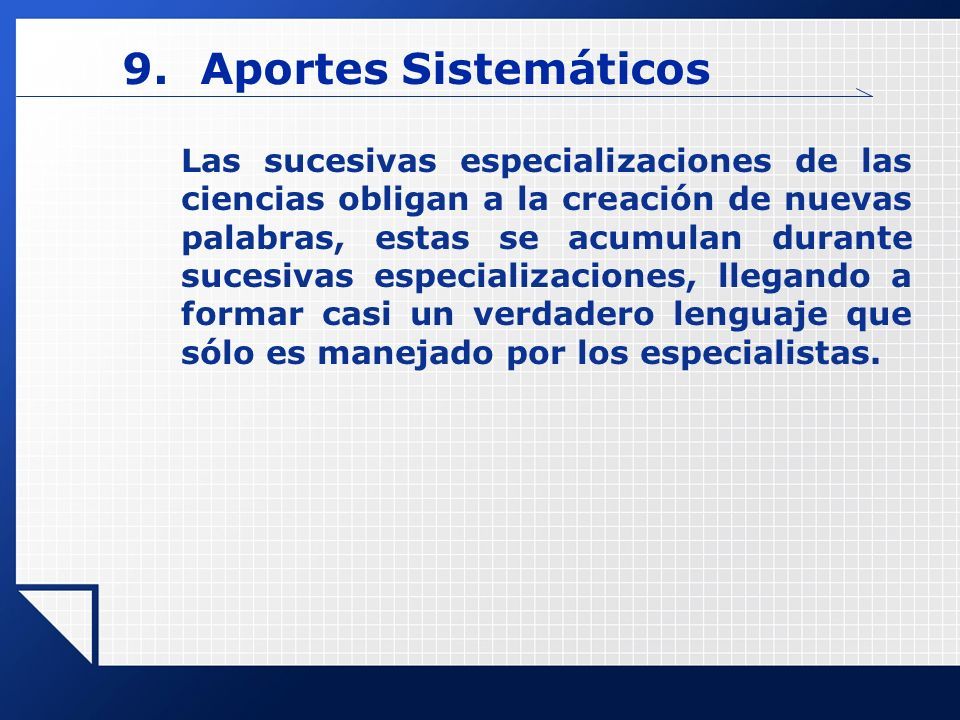 9. Aportes Sistemáticos

Las sucesivas especializaciones de las ciencias obligan a la creación de nuevas palabras, estas se acumulan durante sucesivas especializaciones, llegando a formar casi un verdadero lenguaje que sólo es manejado por los especialistas.